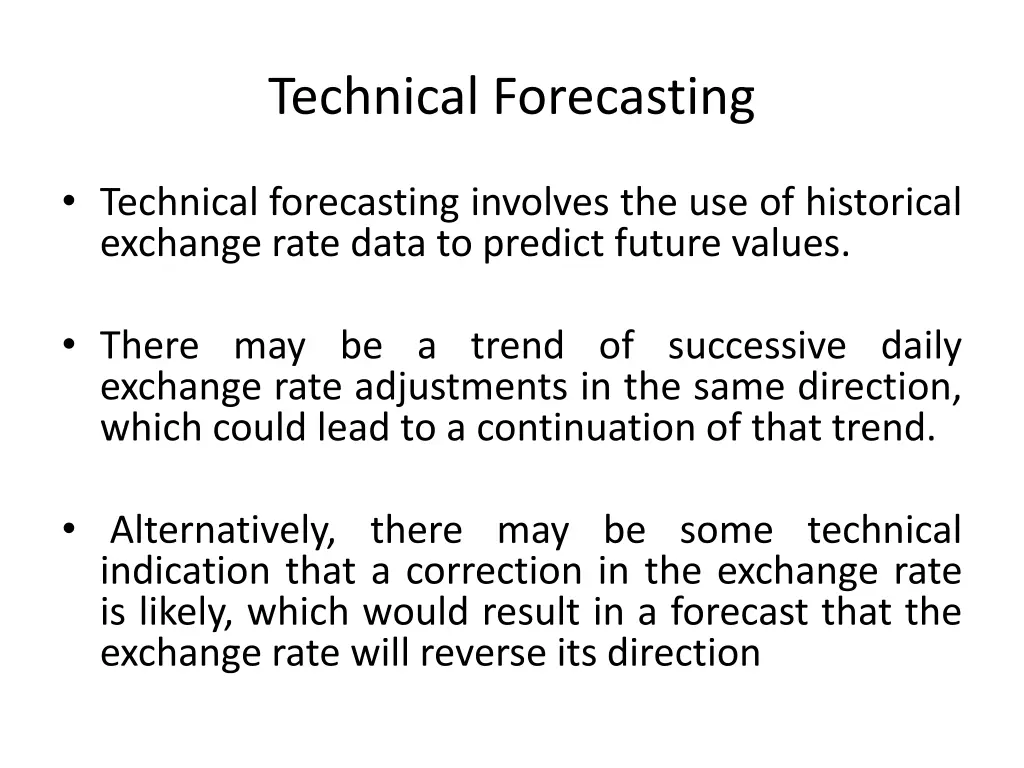 Technical Forecasting

• Technical forecasting involves the use of historical exchange rate data to predict future values.

• There may be a trend of successive daily exchange rate adjustments in the same direction, which could lead to a continuation of that trend.

• Alternatively, there may be some technical indication that a correction in the exchange rate is likely, which would result in a forecast that the exchange rate will reverse its direction